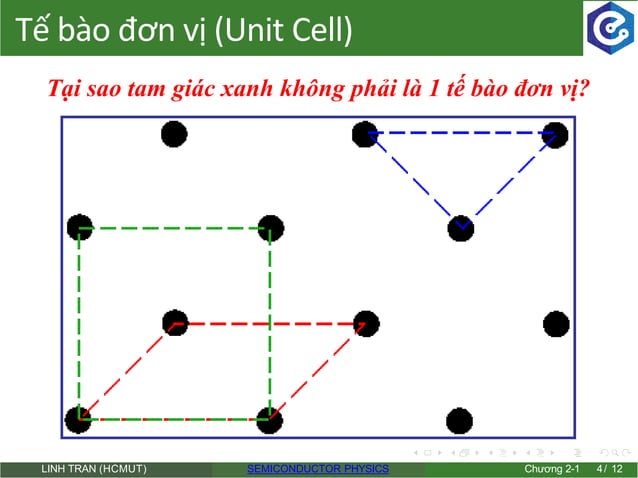 Tế bào đơn vị (Unit Cell)

Tại sao tam giác xanh không phải là 1 tế bào đơn vị?

LINH TRAN (HCMUT) SEMICONDUCTOR PHYSICS Chương 2-1 4 / 12